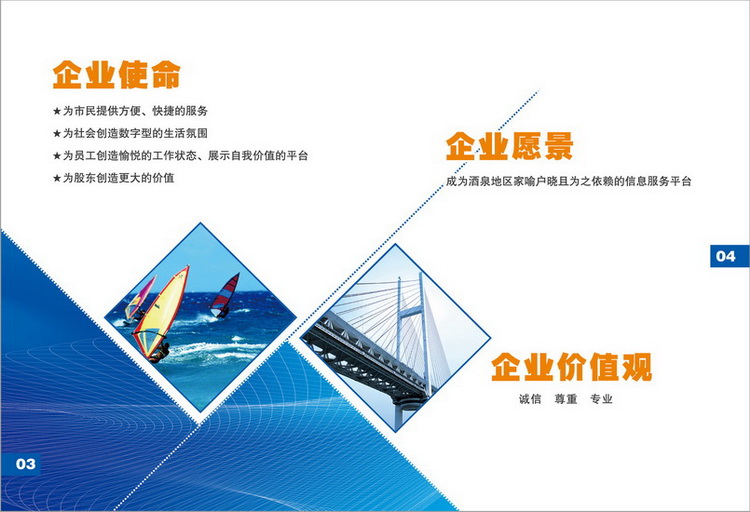 企业使命

★为市民提供方便、快捷的服务
★为社会创造数字型的生活氛围
★为员工创造愉悦的工作状态、展示自我价值的平台
★为股东创造更大的价值

企业愿景

成为酒泉地区家喻户晓且为之依赖的信息服务平台

04

企业价值观

诚信　尊重　专业

03